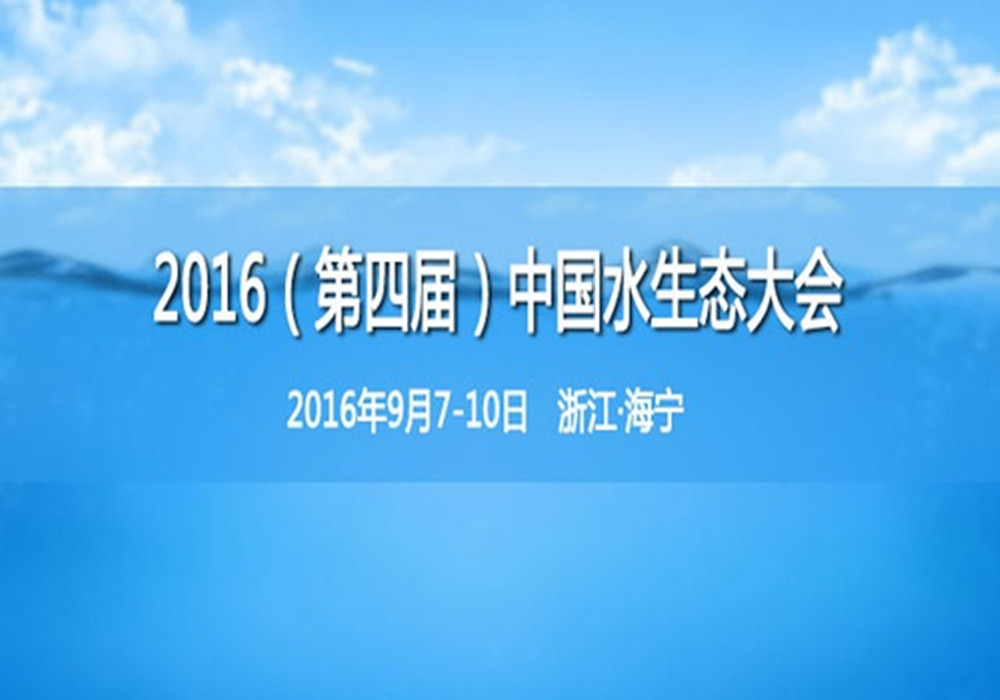 2016（第四届）中国水生态大会

2016年9月7-10日 浙江·海宁